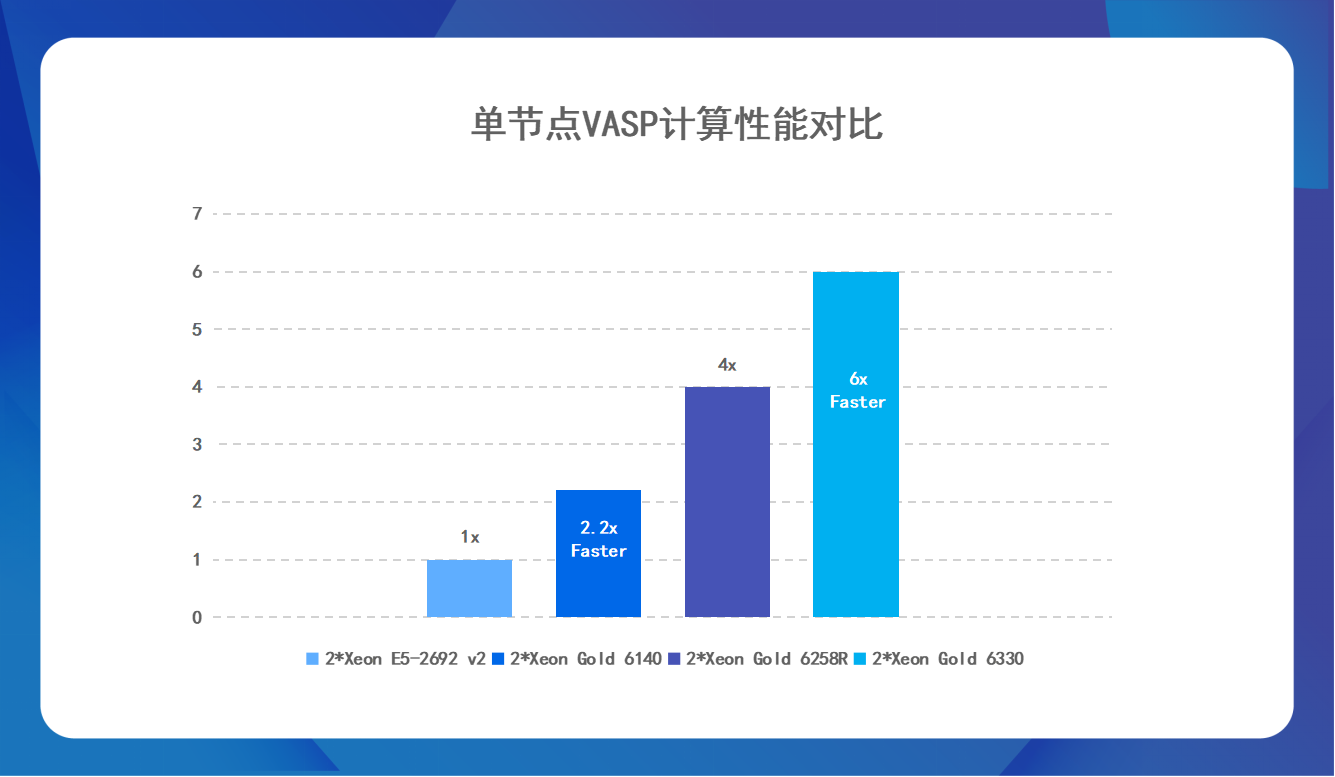 单节点VASP计算性能对比

7
6
5
4
3
2
1
0

1x
2.2x Faster
4x
6x Faster

2*Xeon E5-2692 v2
2*Xeon Gold 6140
2*Xeon Gold 6258R
2*Xeon Gold 6330